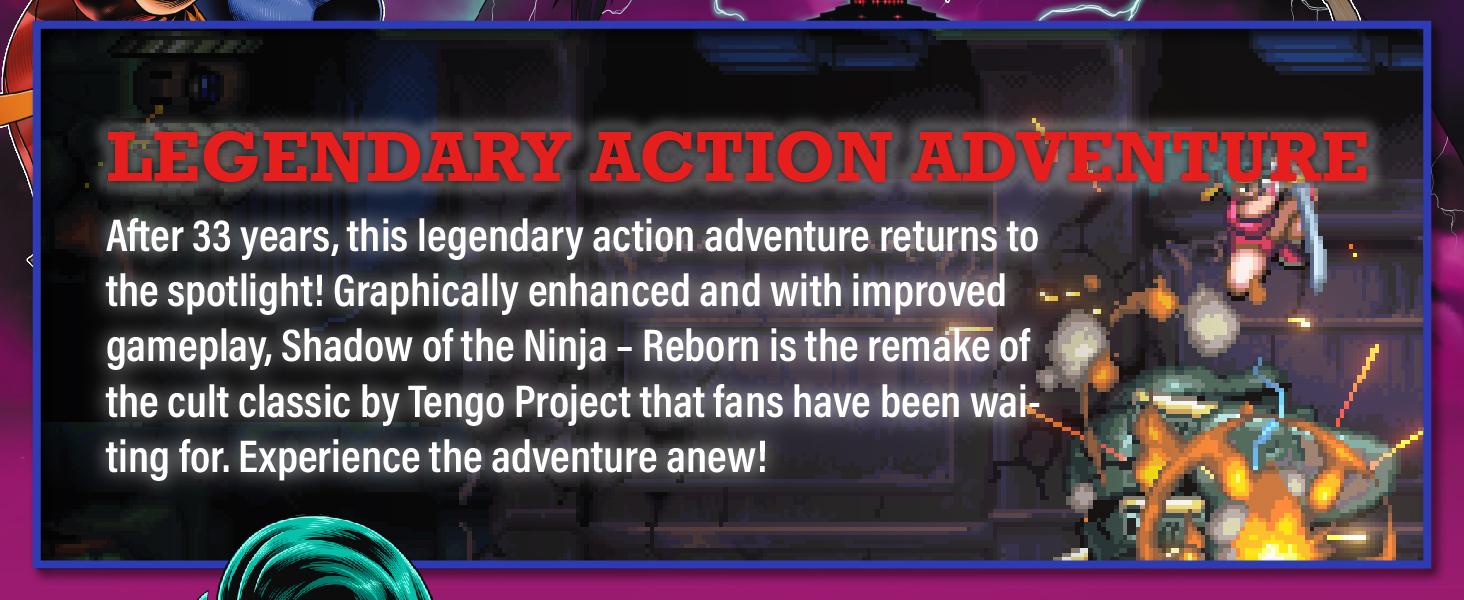 LEGENDARY ACTION ADVENTURE

After 33 years, this legendary action adventure returns to the spotlight! Graphically enhanced and with improved gameplay, Shadow of the Ninja – Reborn is the remake of the cult classic by Tengo Project that fans have been waiting for. Experience the adventure anew!